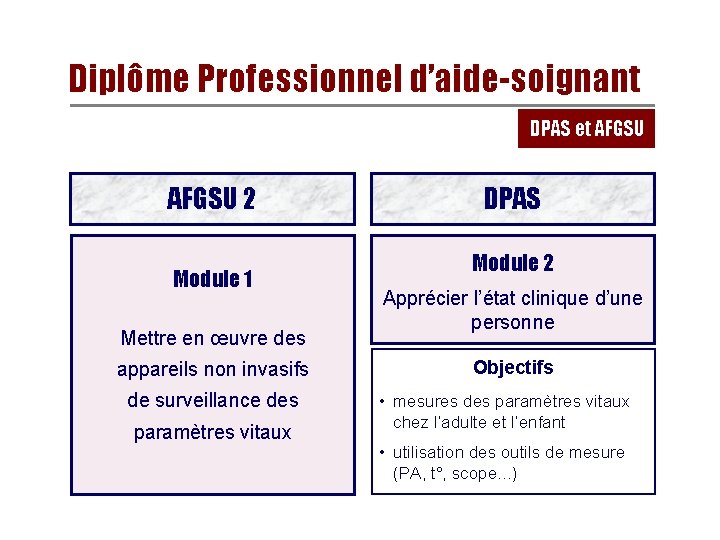 Diplôme Professionnel d'aide-soignant

DPAS et AFGSU

AFGSU 2

Module 1

Mettre en œuvre des appareils non invasifs de surveillance des paramètres vitaux

DPAS

Module 2

Apprécier l'état clinique d'une personne

Objectifs

• mesures des paramètres vitaux chez l'adulte et l'enfant

• utilisation des outils de mesure (PA, t°, scope...)